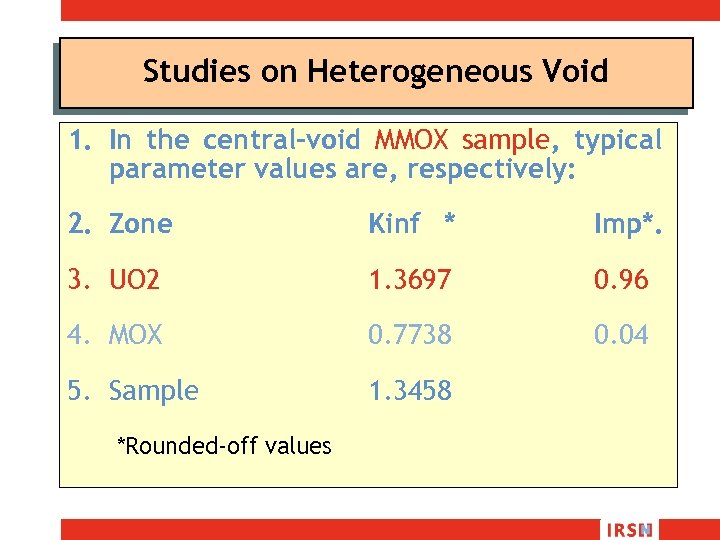 Studies on Heterogeneous Void

1. In the central-void MMOX sample, typical parameter values are, respectively:

2. Zone Kinf * Imp*.

3. UO2 1.3697 0.96

4. MOX 0.7738 0.04

5. Sample 1.3458

*Rounded-off values

IRSN